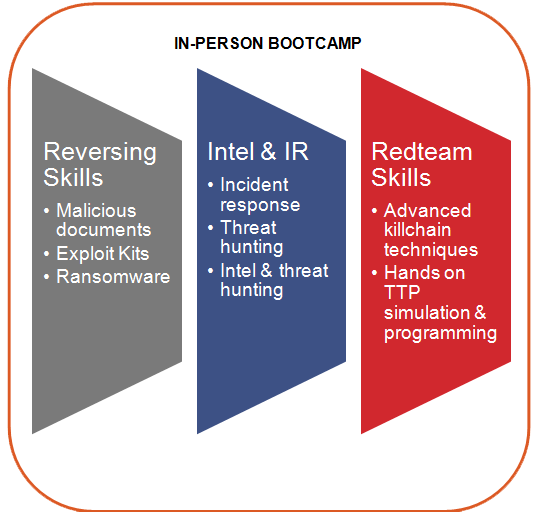 IN-PERSON BOOTCAMP

Reversing Skills
• Malicious documents
• Exploit Kits
• Ransomware

Intel & IR
• Incident response
• Threat hunting
• Intel & threat hunting

Redteam Skills
• Advanced killchain techniques
• Hands on TTP simulation & programming